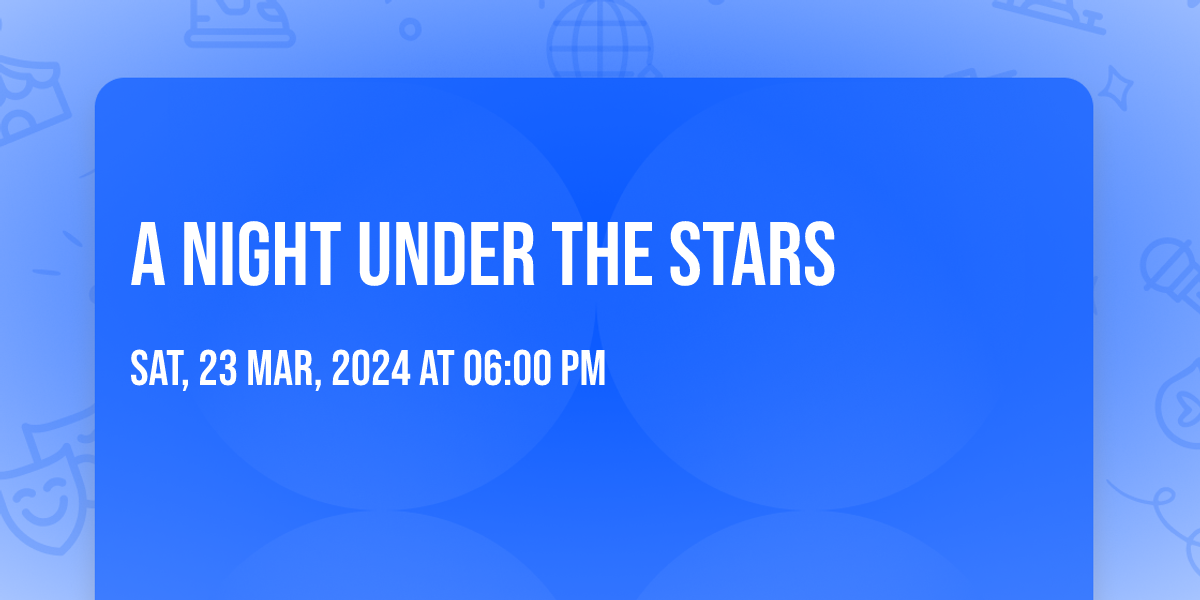 A NIGHT UNDER THE STARS

SAT, 23 MAR, 2024 AT 06:00 PM